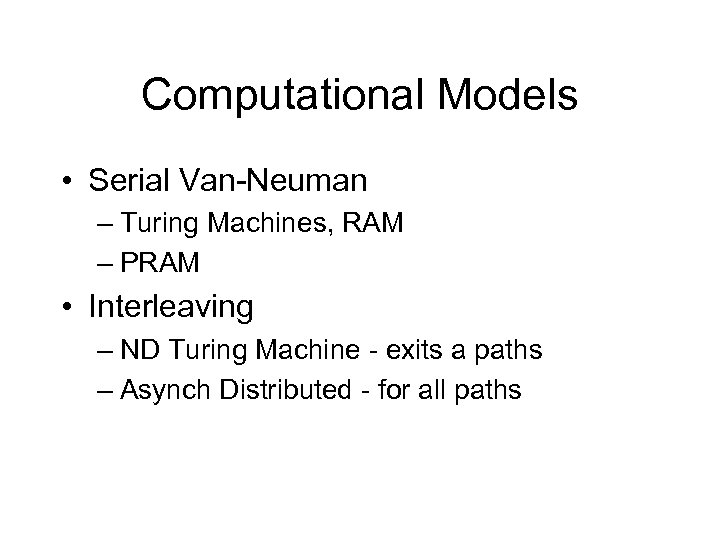 Computational Models

• Serial Van-Neuman
– Turing Machines, RAM
– PRAM

• Interleaving
– ND Turing Machine - exits a paths
– Asynch Distributed - for all paths